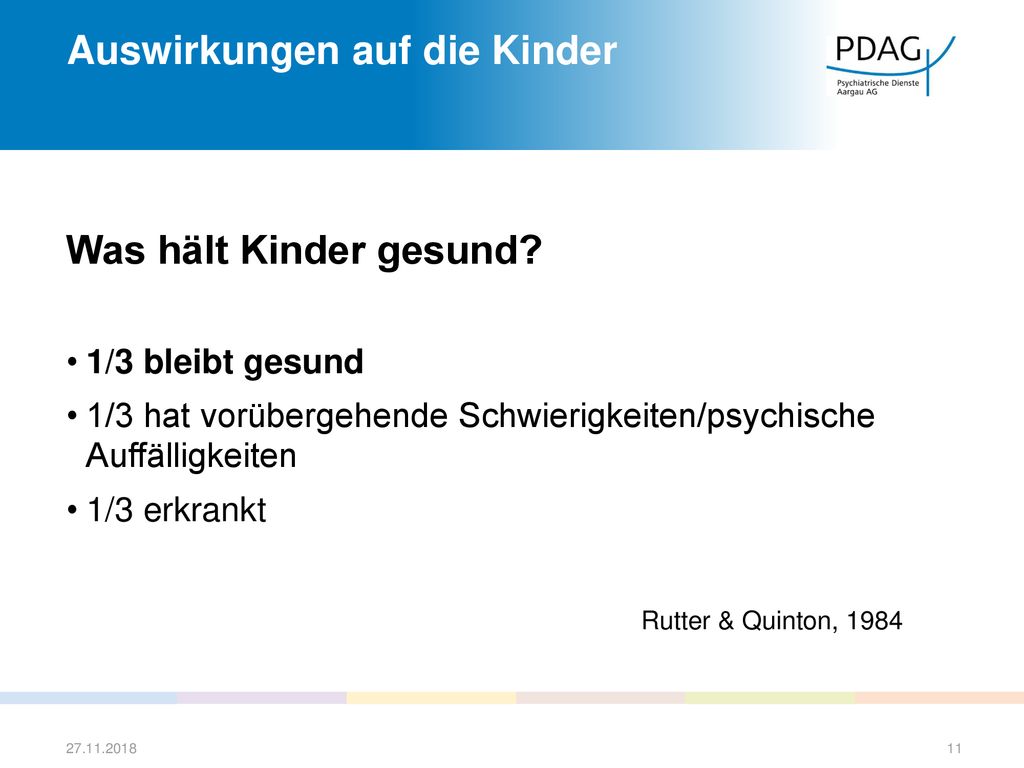 Auswirkungen auf die Kinder

PDAG
Psychiatrische Dienste Aargau AG

Was hält Kinder gesund?

• 1/3 bleibt gesund
• 1/3 hat vorübergehende Schwierigkeiten/psychische Auffälligkeiten
• 1/3 erkrankt

Rutter & Quinton, 1984

27.11.2018

11